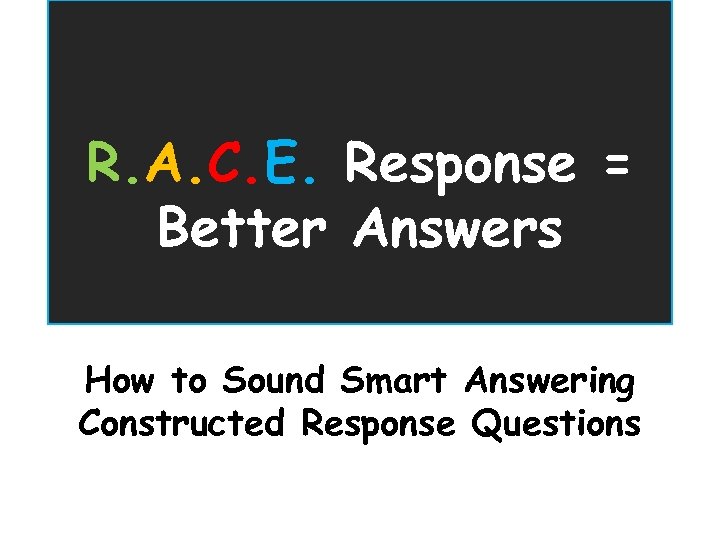 R.A.C.E. Response = Better Answers

How to Sound Smart Answering Constructed Response Questions